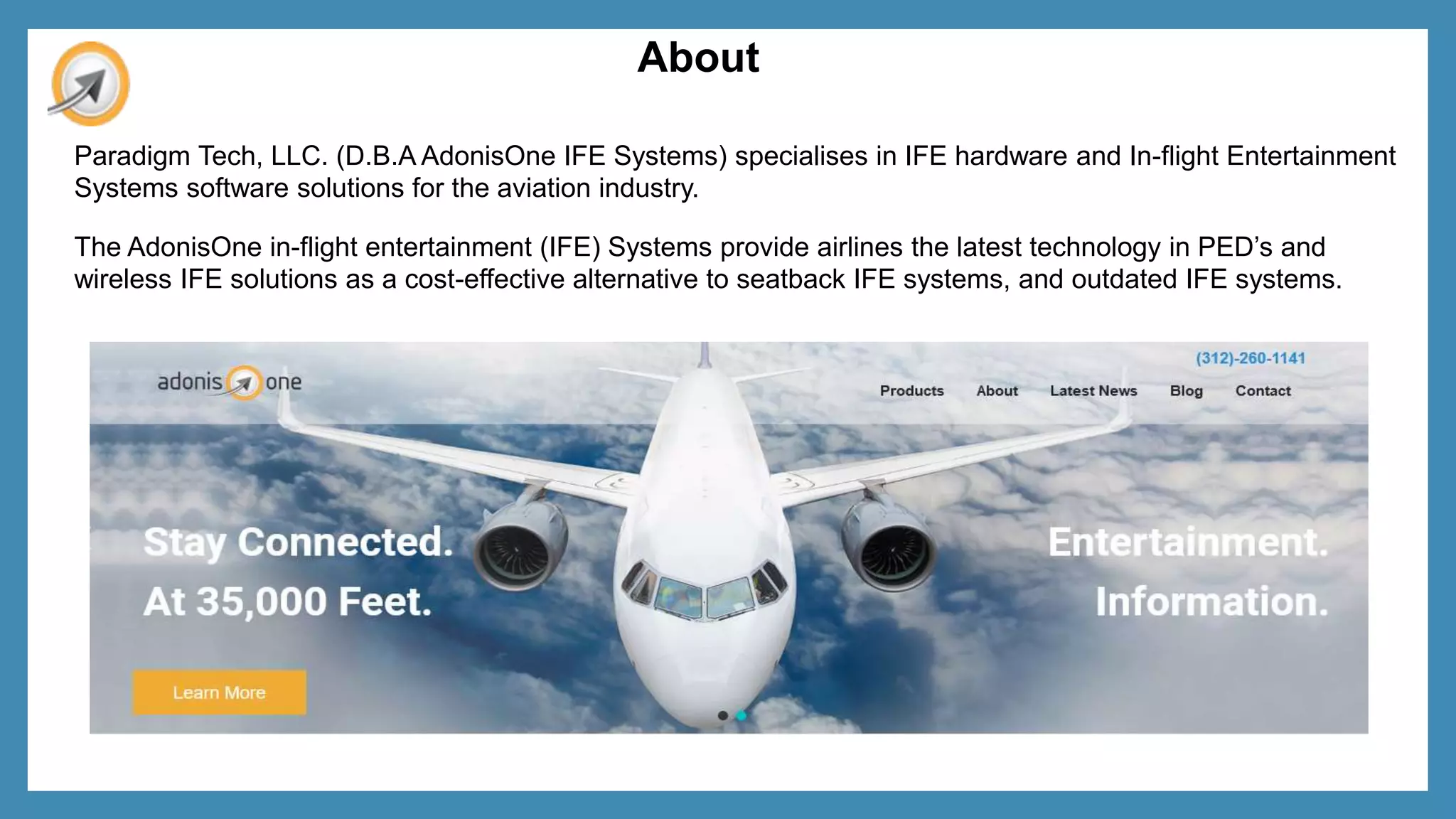 About

Paradigm Tech, LLC. (D.B.A AdonisOne IFE Systems) specialises in IFE hardware and In-flight Entertainment Systems software solutions for the aviation industry.

The AdonisOne in-flight entertainment (IFE) Systems provide airlines the latest technology in PED's and wireless IFE solutions as a cost-effective alternative to seatback IFE systems, and outdated IFE systems.

adonis one

(312)-260-1141

Products About Latest News Blog Contact

Stay Connected.
At 35,000 Feet.

Entertainment.
Information.

Learn More